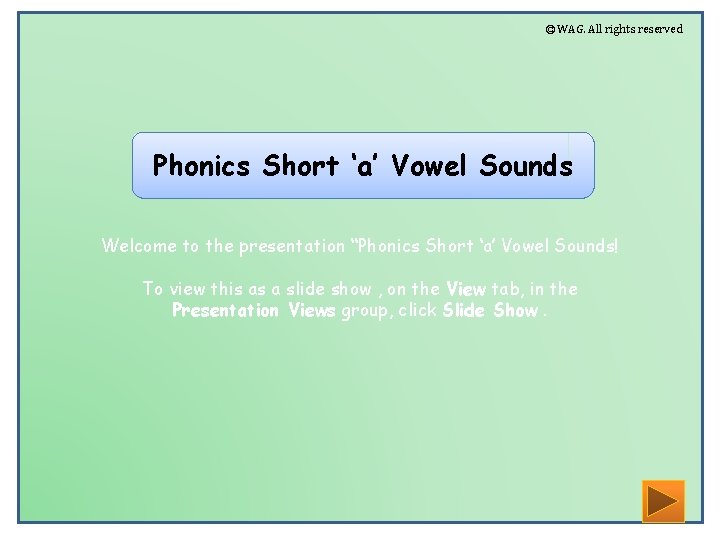 ©WAG. All rights reserved

Phonics Short ‘a’ Vowel Sounds

Welcome to the presentation “Phonics Short ‘a’ Vowel Sounds!

To view this as a slide show , on the View tab, in the Presentation Views group, click Slide Show .